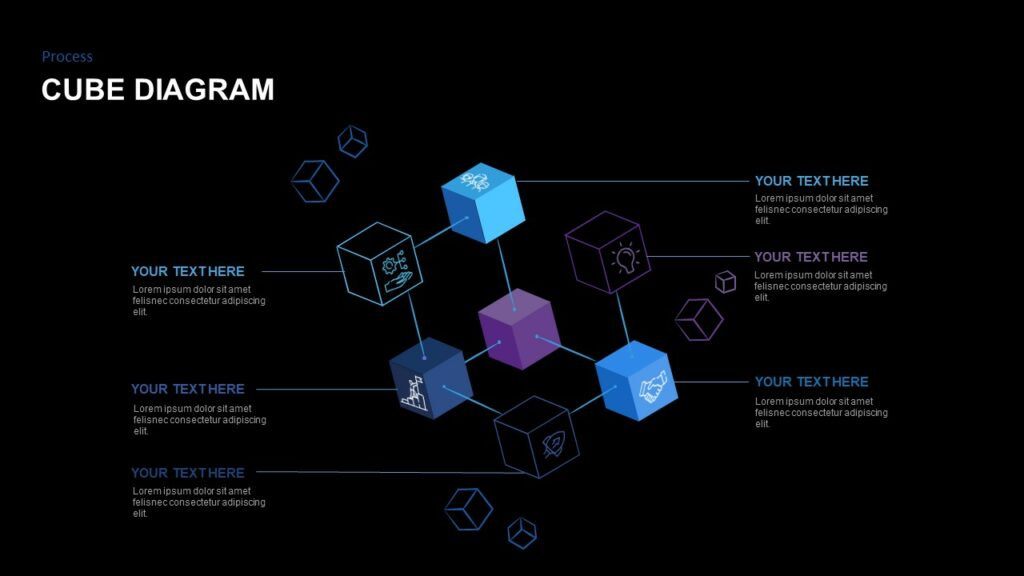 Process

CUBE DIAGRAM

YOUR TEXT HERE
Lorem ipsum dolor sit amet felisnec consectetur adipiscing elit.

YOUR TEXT HERE
Lorem ipsum dolor sit amet felisnec consectetur adipiscing elit.

YOUR TEXT HERE
Lorem ipsum dolor sit amet felisnec consectetur adipiscing elit.

YOUR TEXT HERE
Lorem ipsum dolor sit amet felisnec consectetur adipiscing elit.

YOUR TEXT HERE
Lorem ipsum dolor sit amet felisnec consectetur adipiscing elit.

YOUR TEXT HERE
Lorem ipsum dolor sit amet felisnec consectetur adipiscing elit.